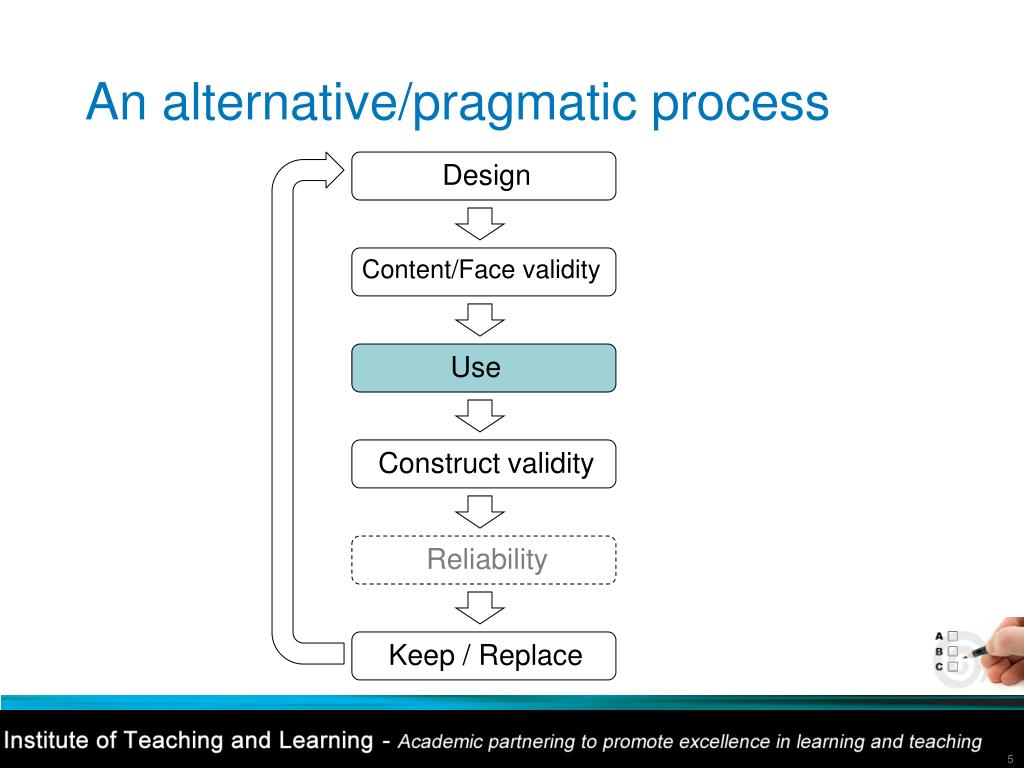 An alternative/pragmatic process

Design

Content/Face validity

Use

Construct validity

Reliability

Keep / Replace

A
B
C

Institute of Teaching and Learning - Academic partnering to promote excellence in learning and teaching

5